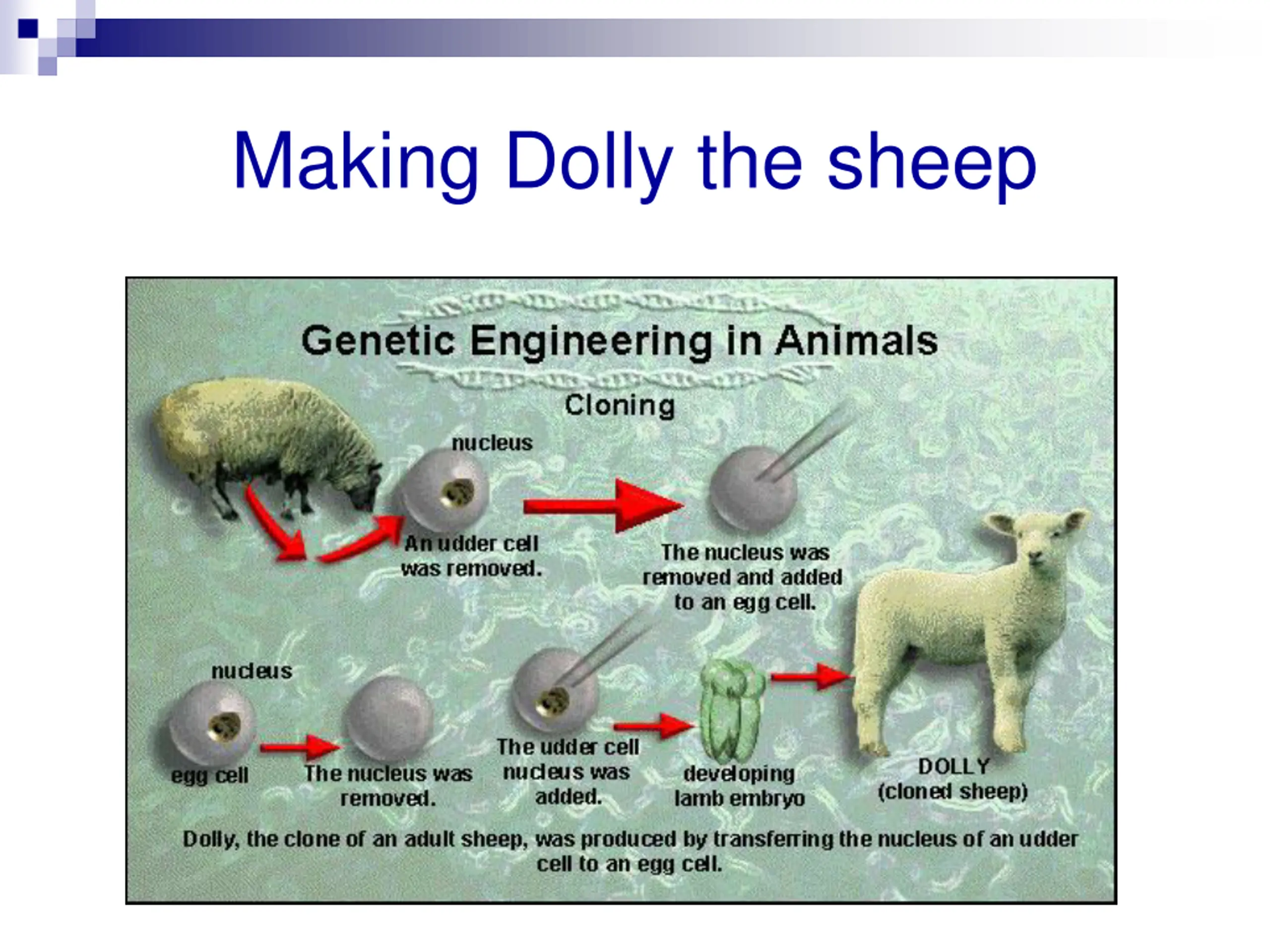 Making Dolly the sheep

Genetic Engineering in Animals

Cloning

nucleus

An udder cell was removed.

The nucleus was removed and added to an egg cell.

nucleus

egg cell

The nucleus was removed.

The udder cell nucleus was added.

developing lamb embryo

DOLLY (cloned sheep)

Dolly, the clone of an adult sheep, was produced by transferring the nucleus of an udder cell to an egg cell.